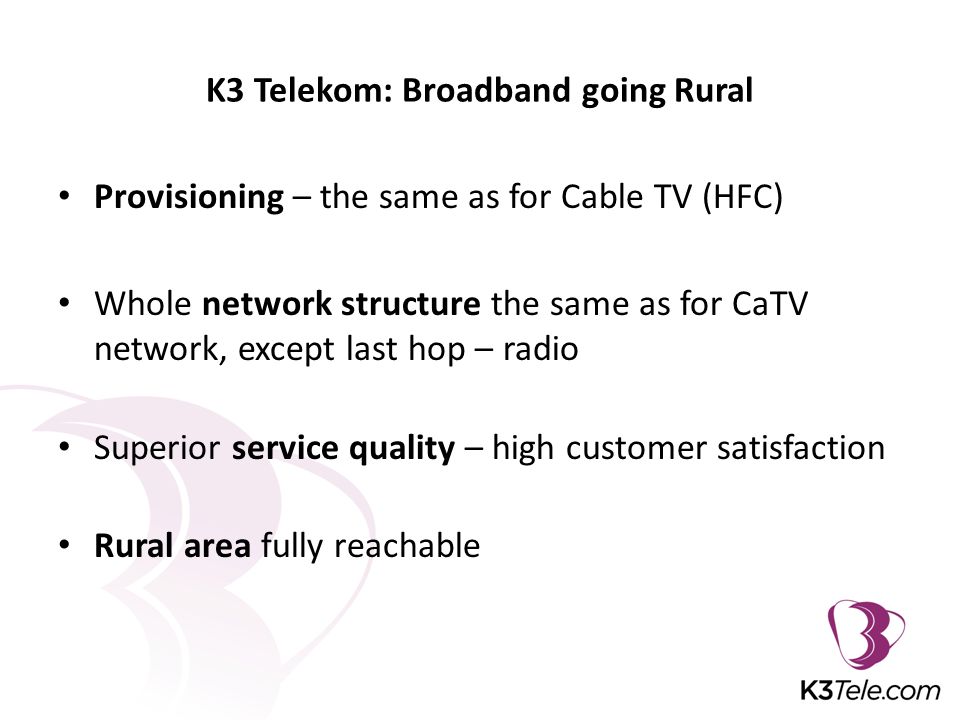 K3 Telekom: Broadband going Rural

• Provisioning – the same as for Cable TV (HFC)

• Whole network structure the same as for CaTV network, except last hop – radio

• Superior service quality – high customer satisfaction

• Rural area fully reachable

K3Tele.com